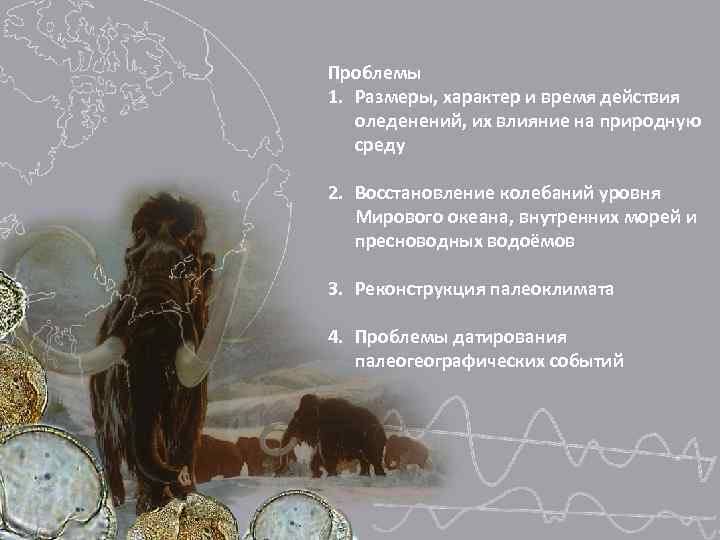 Проблемы
1. Размеры, характер и время действия оледенений, их влияние на природную среду

2. Восстановление колебаний уровня Мирового океана, внутренних морей и пресноводных водоёмов

3. Реконструкция палеоклимата

4. Проблемы датирования палеогеографических событий